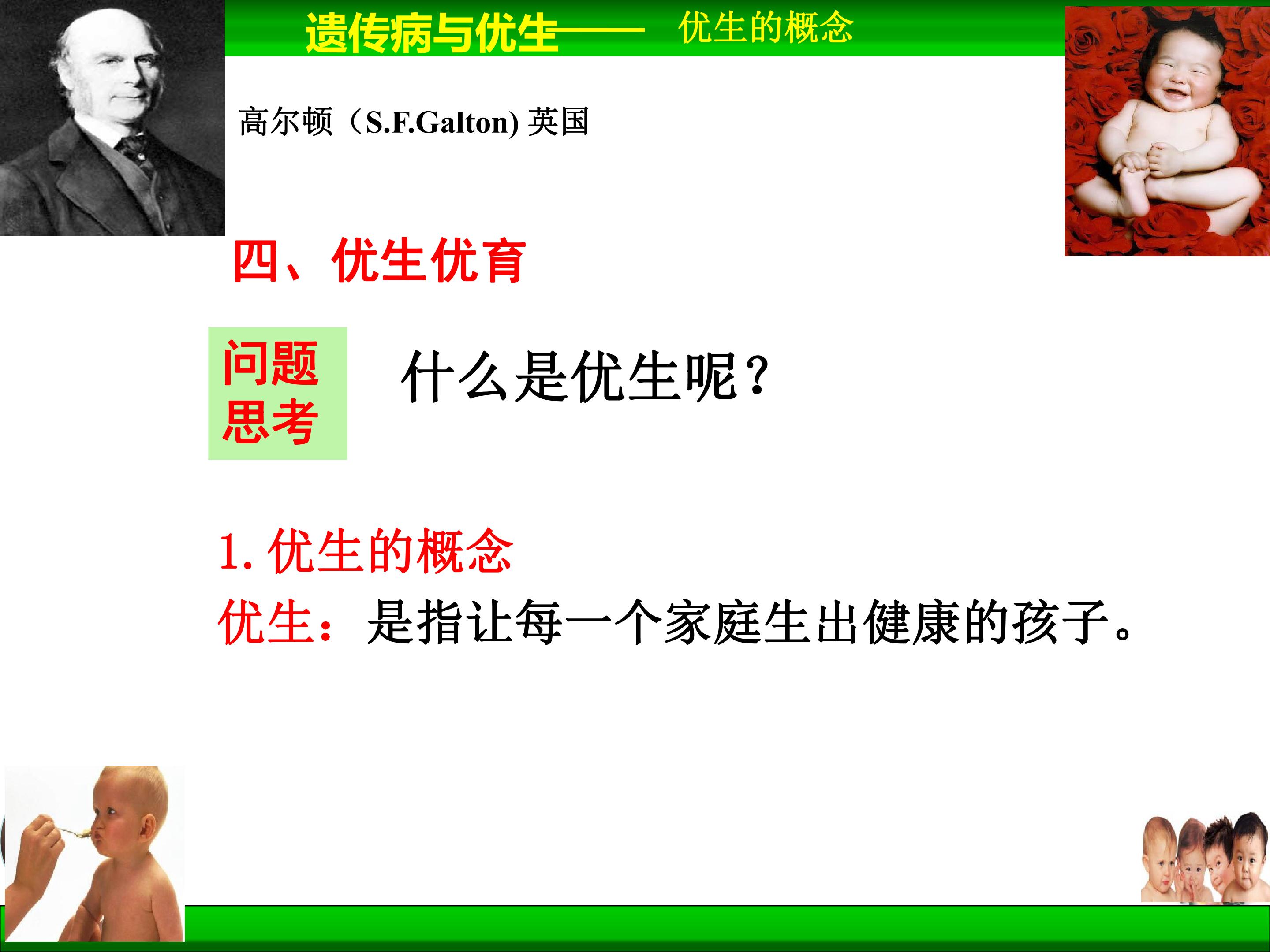 遗传病与优生—— 优生的概念

高尔顿（S.F.Galton) 英国

四、优生优育

问题思考

什么是优生呢？

1. 优生的概念

优生：是指让每一个家庭生出健康的孩子。